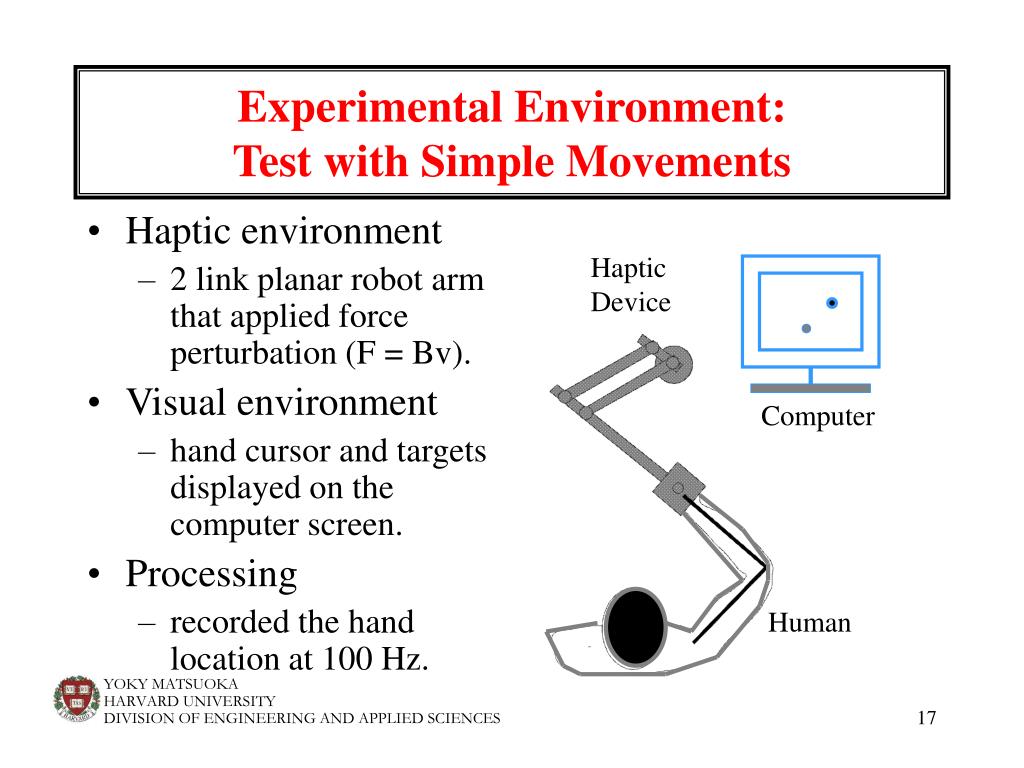 Experimental Environment:
Test with Simple Movements

• Haptic environment
– 2 link planar robot arm that applied force perturbation (F = Bv).
• Visual environment
– hand cursor and targets displayed on the computer screen.
• Processing
– recorded the hand location at 100 Hz.

Haptic Device

Computer

Human

YOKY MATSUOKA
HARVARD UNIVERSITY
DIVISION OF ENGINEERING AND APPLIED SCIENCES

17